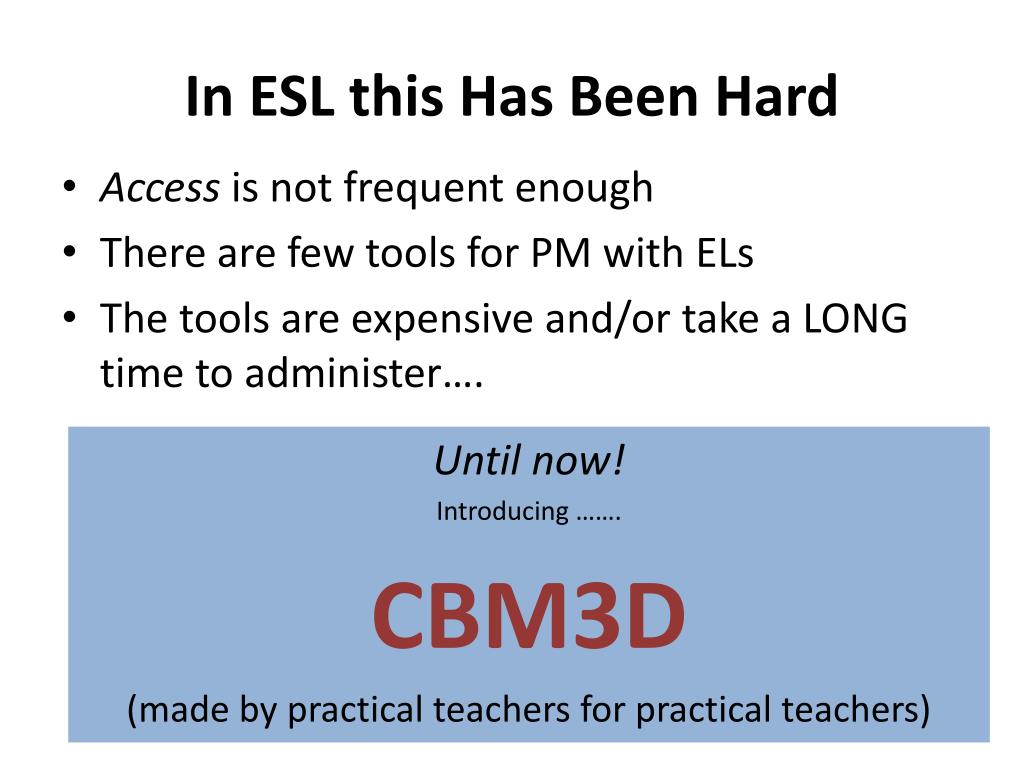 In ESL this Has Been Hard

• Access is not frequent enough
• There are few tools for PM with ELs
• The tools are expensive and/or take a LONG time to administer….

Until now!

Introducing …….

CBM3D

(made by practical teachers for practical teachers)